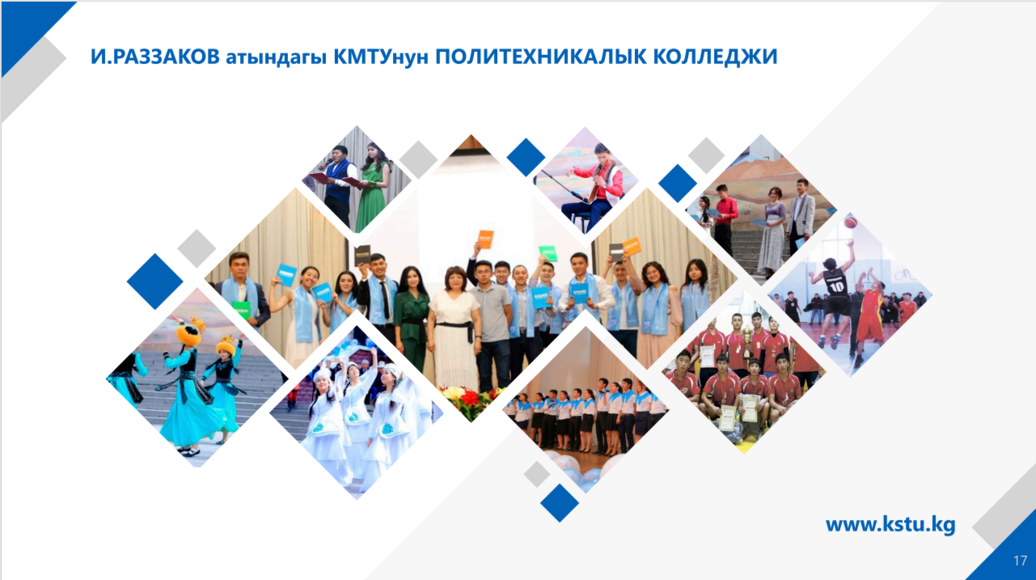 И.РАЗЗАКОВ атындагы КМТУнун ПОЛИТЕХНИКАЛЫК КОЛЛЕДЖИ

10

www.kstu.kg

17